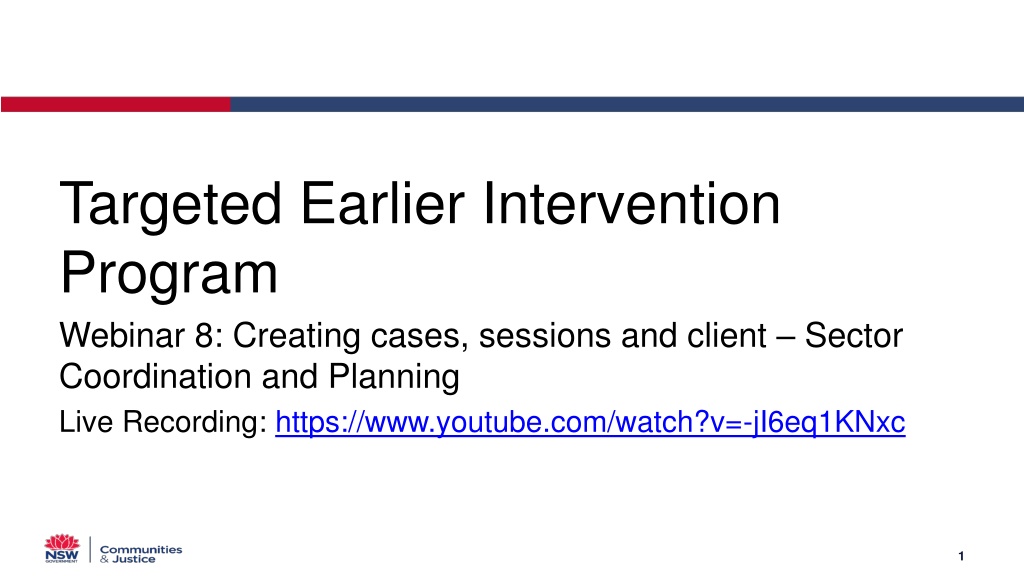 Targeted Earlier Intervention Program

Webinar 8: Creating cases, sessions and client – Sector Coordination and Planning

Live Recording: https://www.youtube.com/watch?v=-jI6eq1KNxc

NSW GOVERNMENT

Communities & Justice

1